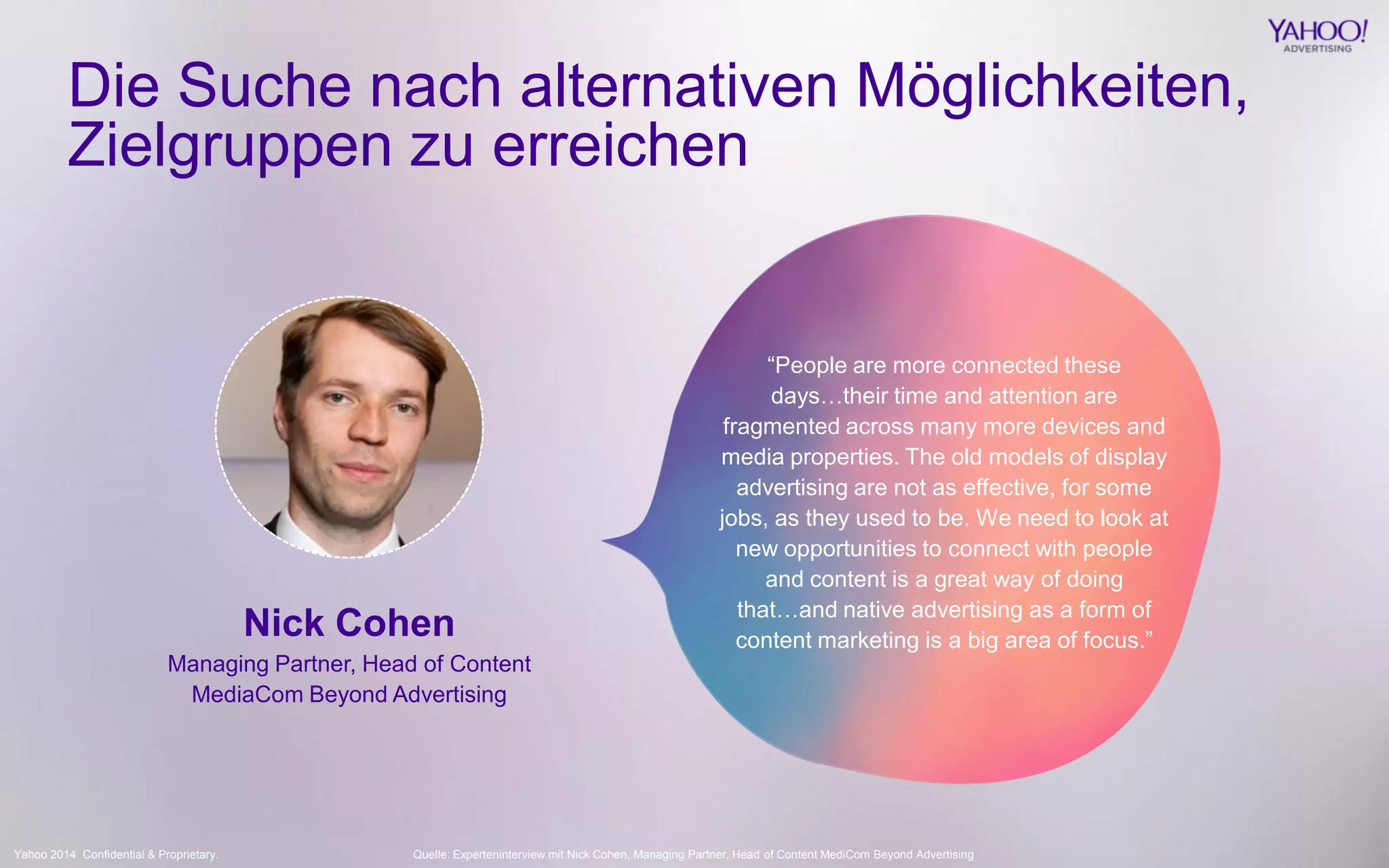 YAHOO!
ADVERTISING

Die Suche nach alternativen Möglichkeiten, Zielgruppen zu erreichen

Nick Cohen
Managing Partner, Head of Content
MediaCom Beyond Advertising

“People are more connected these days…their time and attention are fragmented across many more devices and media properties. The old models of display advertising are not as effective, for some jobs, as they used to be. We need to look at new opportunities to connect with people and content is a great way of doing that…and native advertising as a form of content marketing is a big area of focus.”

Yahoo 2014 Confidential & Proprietary.

Quelle: Experteninterview mit Nick Cohen, Managing Partner, Head of Content MediCom Beyond Advertising